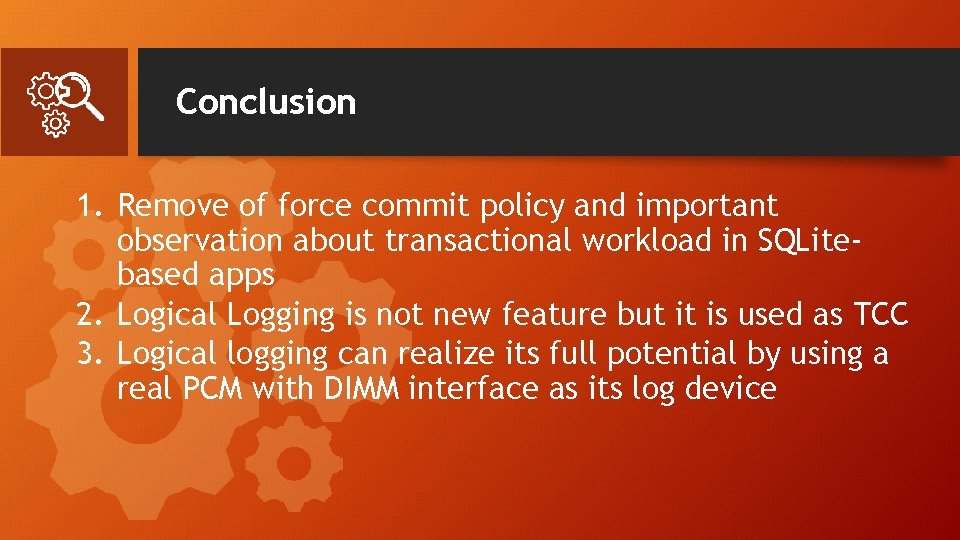 Conclusion

1. Remove of force commit policy and important observation about transactional workload in SQLite-based apps
2. Logical Logging is not new feature but it is used as TCC
3. Logical logging can realize its full potential by using a real PCM with DIMM interface as its log device